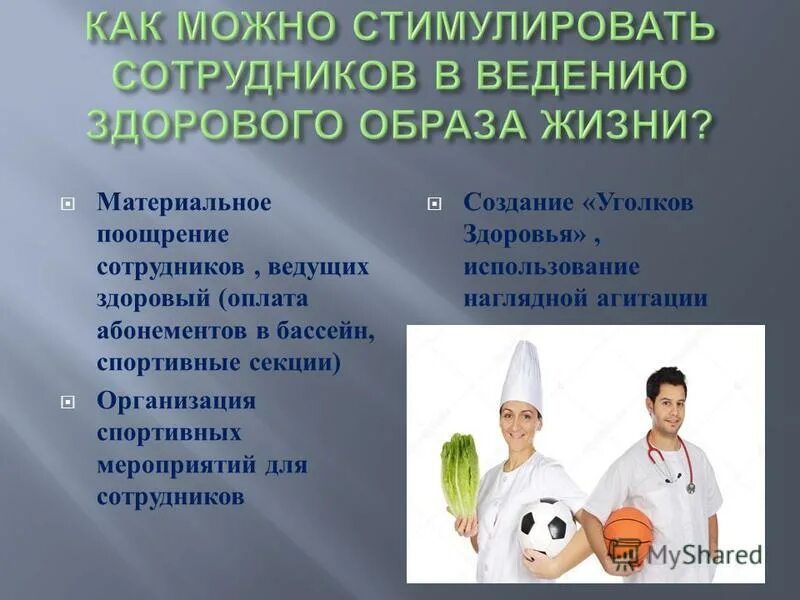 КАК МОЖНО СТИМУЛИРОВАТЬ СОТРУДНИКОВ В ВЕДЕНИЮ ЗДОРОВОГО ОБРАЗА ЖИЗНИ?

Материальное поощрение сотрудников , ведущих здоровый (оплата абонементов в бассейн, спортивные секции)

Организация спортивных мероприятий для сотрудников

Создание «Уголков Здоровья» , использование наглядной агитации

MyShared